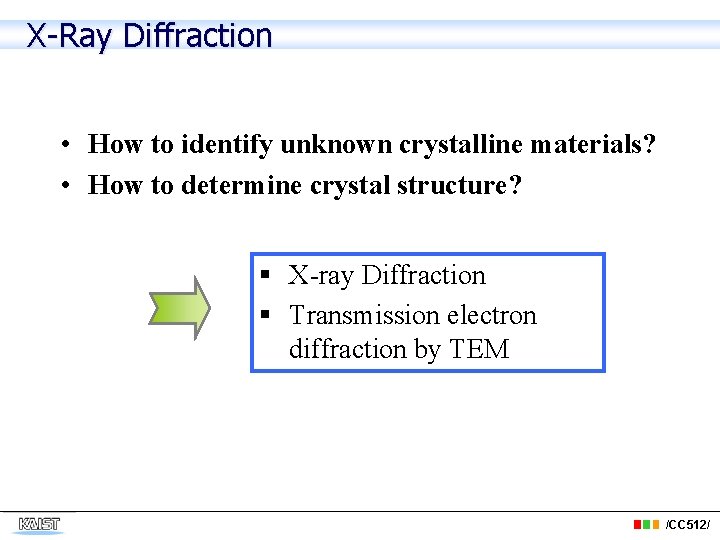 X-Ray Diffraction

• How to identify unknown crystalline materials?
• How to determine crystal structure?

▪ X-ray Diffraction
▪ Transmission electron diffraction by TEM

KAIST

/CC512/